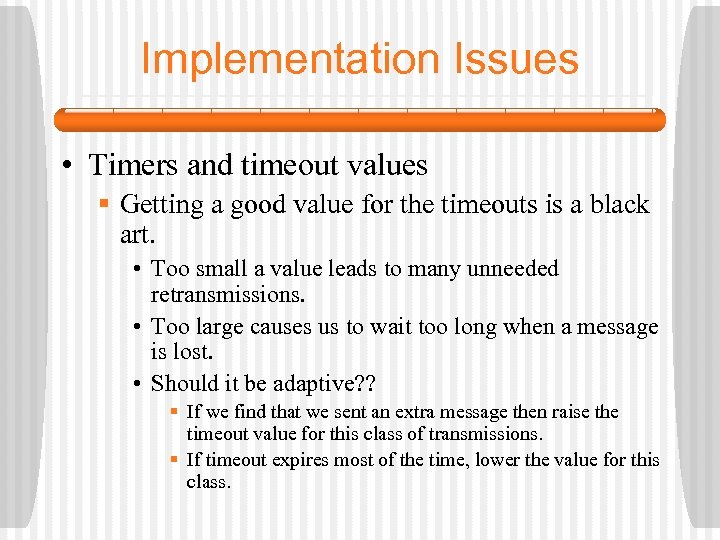 Implementation Issues

• Timers and timeout values

▪ Getting a good value for the timeouts is a black art.

• Too small a value leads to many unneeded retransmissions.

• Too large causes us to wait too long when a message is lost.

• Should it be adaptive??

▪ If we find that we sent an extra message then raise the timeout value for this class of transmissions.

▪ If timeout expires most of the time, lower the value for this class.